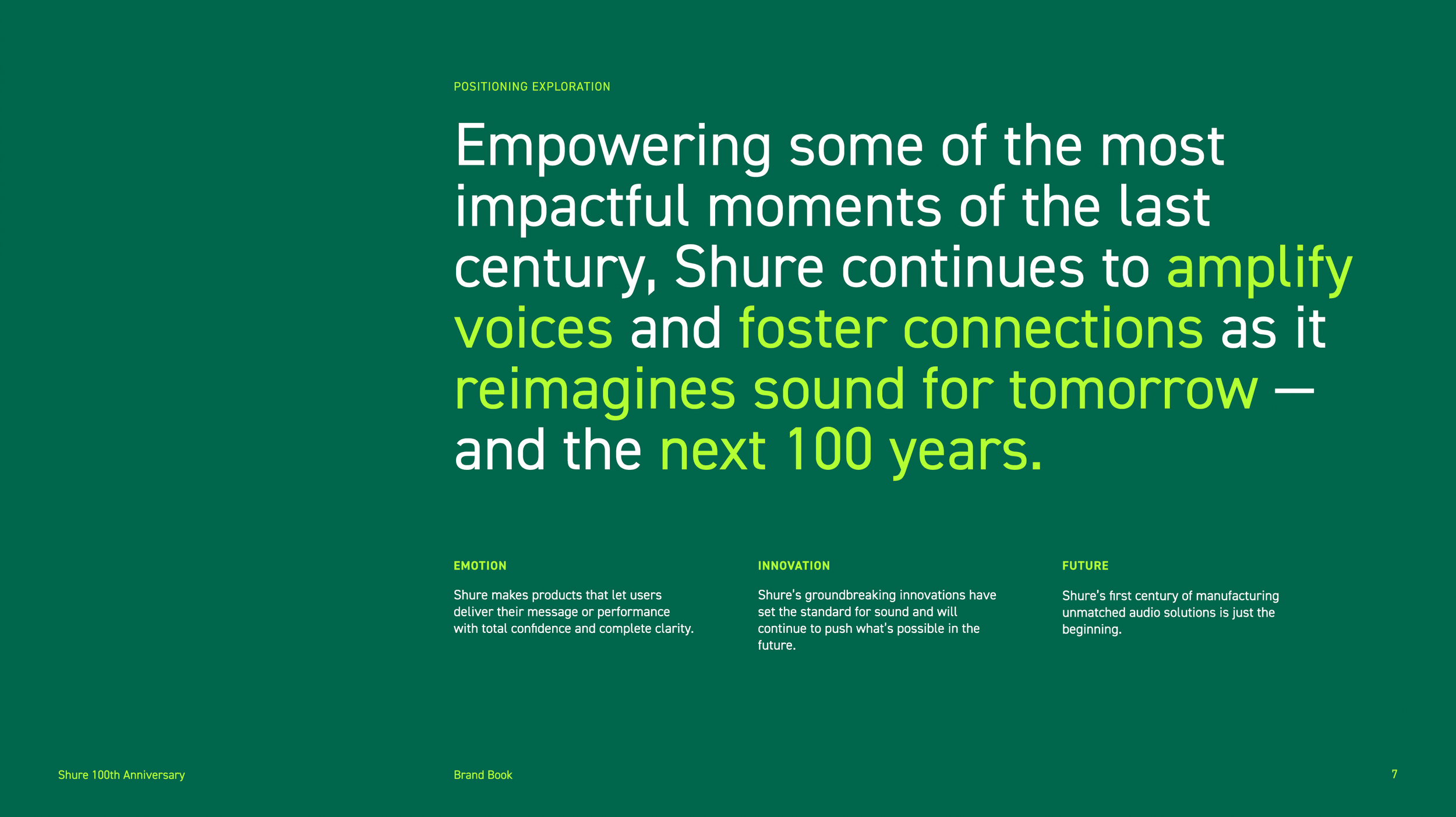 POSITIONING EXPLORATION

Empowering some of the most impactful moments of the last century, Shure continues to amplify voices and foster connections as it reimagines sound for tomorrow — and the next 100 years.

EMOTION

Shure makes products that let users deliver their message or performance with total confidence and complete clarity.

INNOVATION

Shure's groundbreaking innovations have set the standard for sound and will continue to push what's possible in the future.

FUTURE

Shure's first century of manufacturing unmatched audio solutions is just the beginning.

Shure 100th Anniversary

Brand Book

7